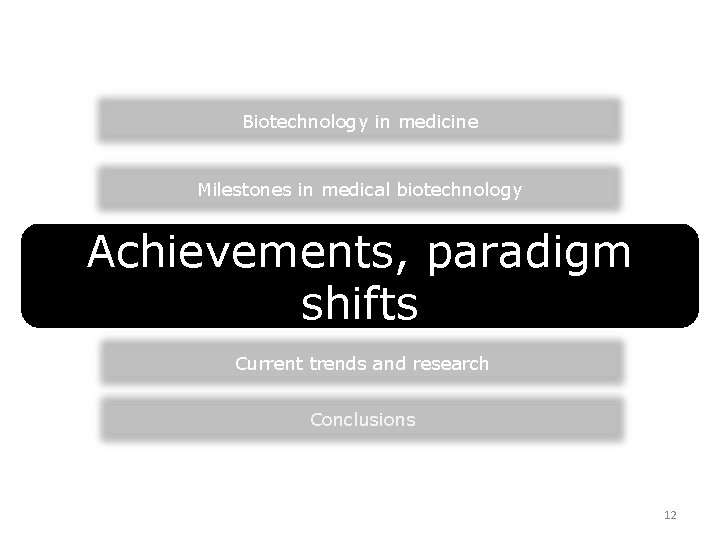 Biotechnology in medicine

Milestones in medical biotechnology

Achievements, paradigm shifts

Current trends and research

Conclusions

12